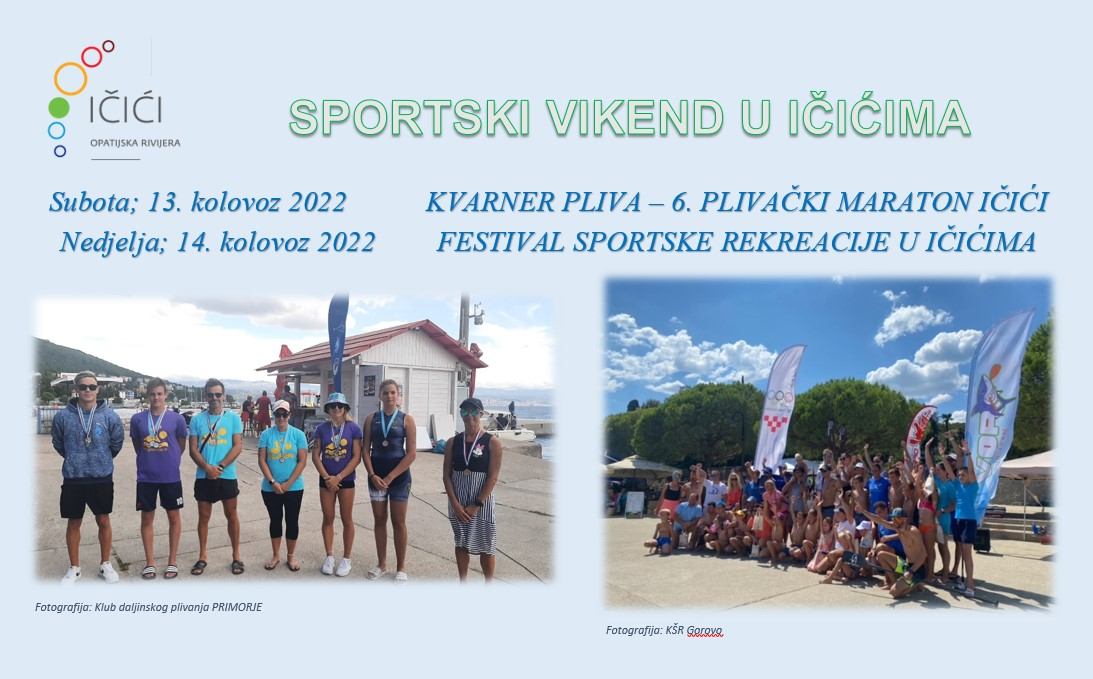 IČIĆI
OPATIJSKA RIVIJERA

SPORTSKI VIKEND U IČIĆIMA

Subota; 13. kolovoz 2022 KVARNER PLIVA – 6. PLIVAČKI MARATON IČIĆI

Nedjelja; 14. kolovoz 2022 FESTIVAL SPORTSKE REKREACIJE U IČIĆIMA

Fotografija: Klub daljinskog plivanja PRIMORJE

Fotografija: KŠR Gorovo